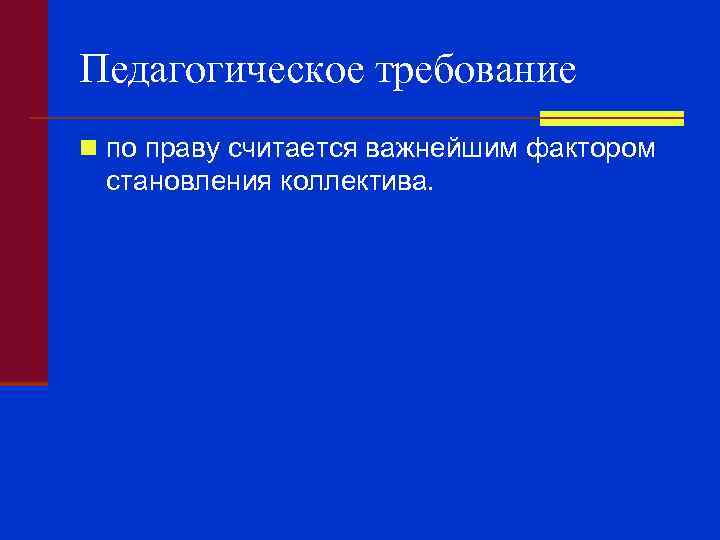 Педагогическое требование

по праву считается важнейшим фактором становления коллектива.